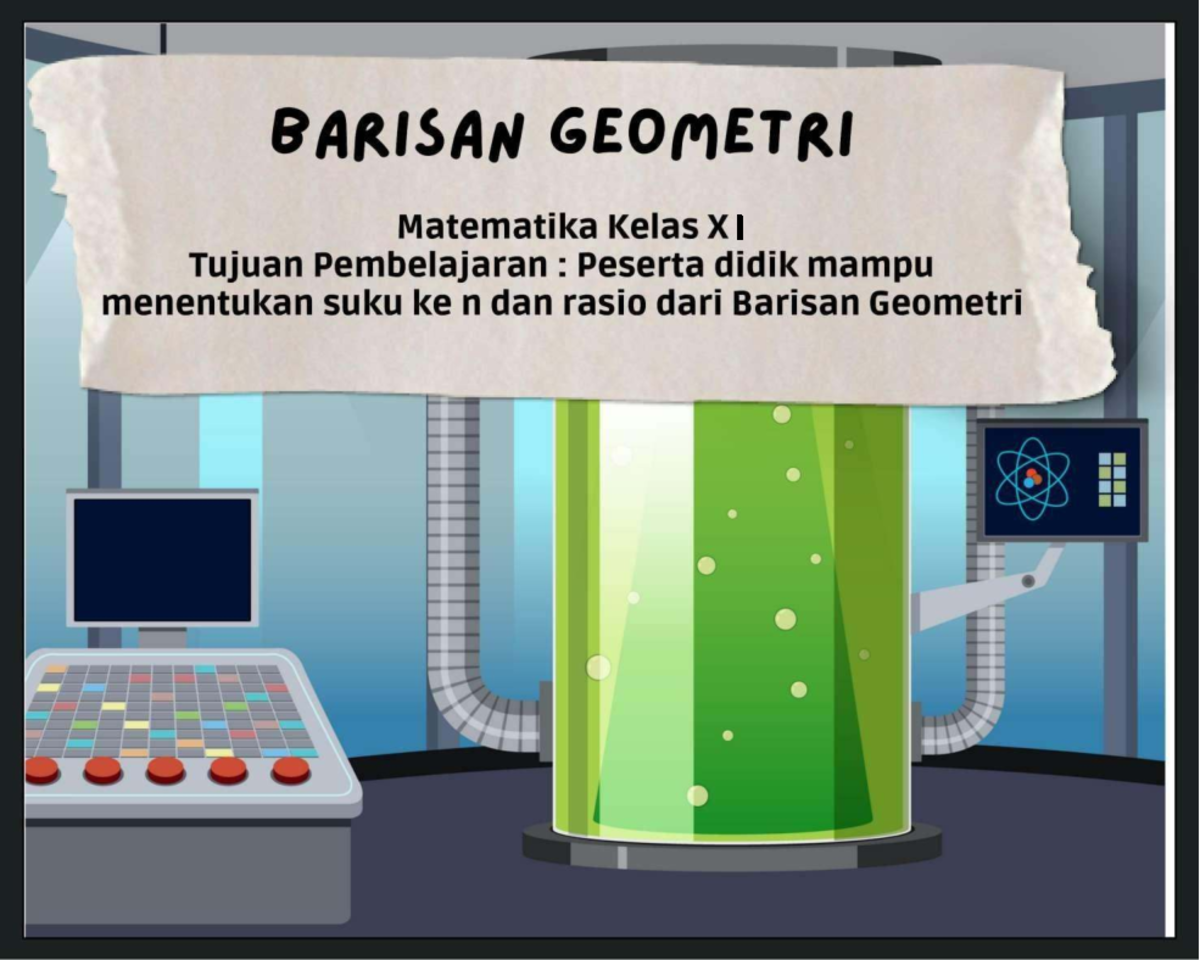 BARISAN GEOMETRI

Matematika Kelas XI
Tujuan Pembelajaran : Peserta didik mampu menentukan suku ke n dan rasio dari Barisan Geometri